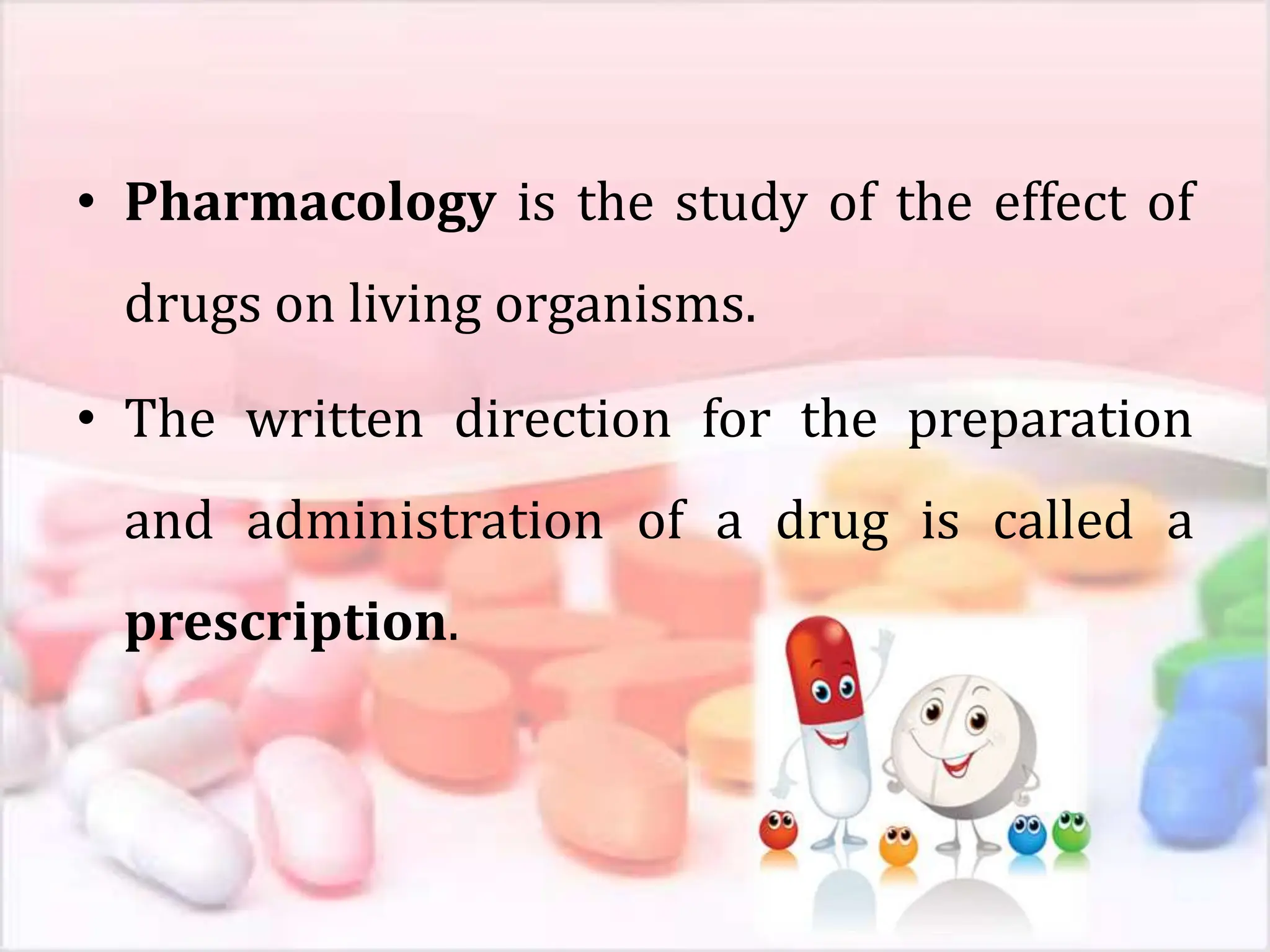 • Pharmacology is the study of the effect of drugs on living organisms.

• The written direction for the preparation and administration of a drug is called a prescription.